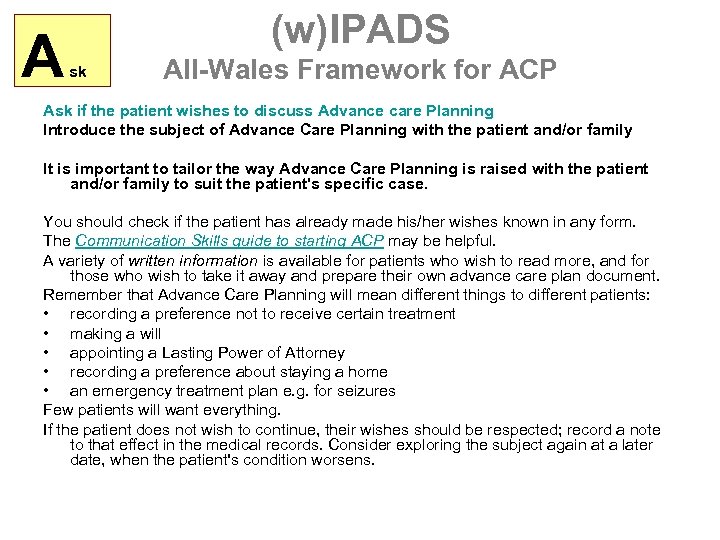 Ask

(w)IPADS
All-Wales Framework for ACP

Ask if the patient wishes to discuss Advance care Planning
Introduce the subject of Advance Care Planning with the patient and/or family

It is important to tailor the way Advance Care Planning is raised with the patient and/or family to suit the patient's specific case.

You should check if the patient has already made his/her wishes known in any form.
The Communication Skills guide to starting ACP may be helpful.
A variety of written information is available for patients who wish to read more, and for those who wish to take it away and prepare their own advance care plan document.
Remember that Advance Care Planning will mean different things to different patients:
• recording a preference not to receive certain treatment
• making a will
• appointing a Lasting Power of Attorney
• recording a preference about staying a home
• an emergency treatment plan e.g. for seizures
Few patients will want everything.
If the patient does not wish to continue, their wishes should be respected; record a note to that effect in the medical records. Consider exploring the subject again at a later date, when the patient's condition worsens.